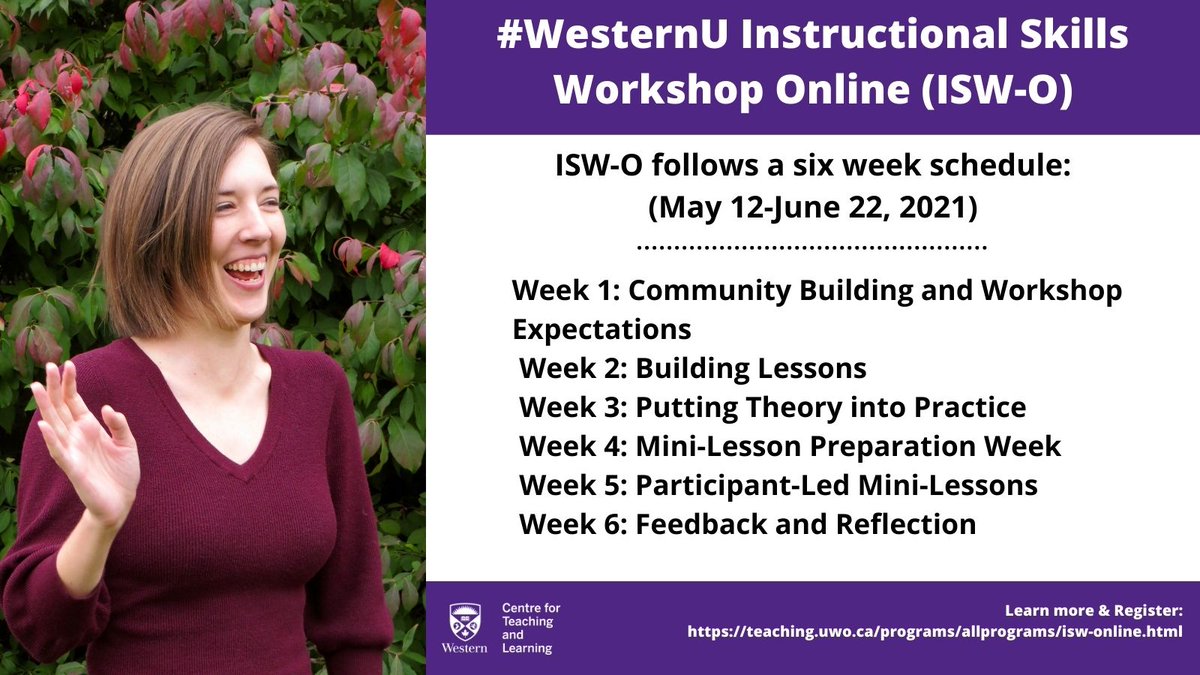 #WesternU Instructional Skills Workshop Online (ISW-O)

ISW-O follows a six week schedule:
(May 12-June 22, 2021)

Week 1: Community Building and Workshop Expectations
Week 2: Building Lessons
Week 3: Putting Theory into Practice
Week 4: Mini-Lesson Preparation Week
Week 5: Participant-Led Mini-Lessons
Week 6: Feedback and Reflection

Western
Centre for Teaching and Learning

Learn more & Register:
https://teaching.uwo.ca/programs/allprograms/isw-online.html